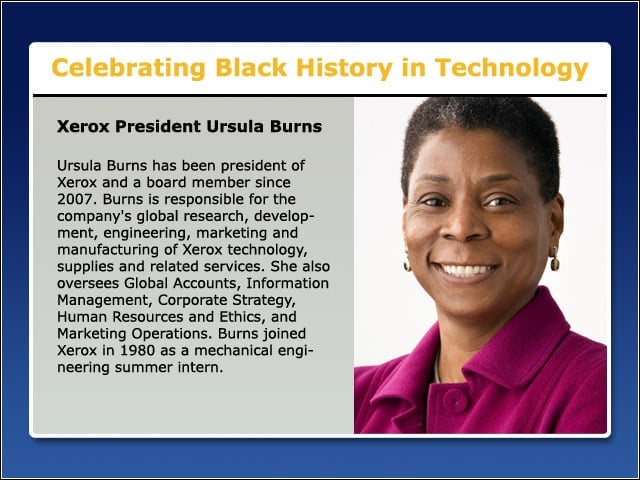 Celebrating Black History in Technology

Xerox President Ursula Burns

Ursula Burns has been president of Xerox and a board member since 2007. Burns is responsible for the company's global research, development, engineering, marketing and manufacturing of Xerox technology, supplies and related services. She also oversees Global Accounts, Information Management, Corporate Strategy, Human Resources and Ethics, and Marketing Operations. Burns joined Xerox in 1980 as a mechanical engineering summer intern.